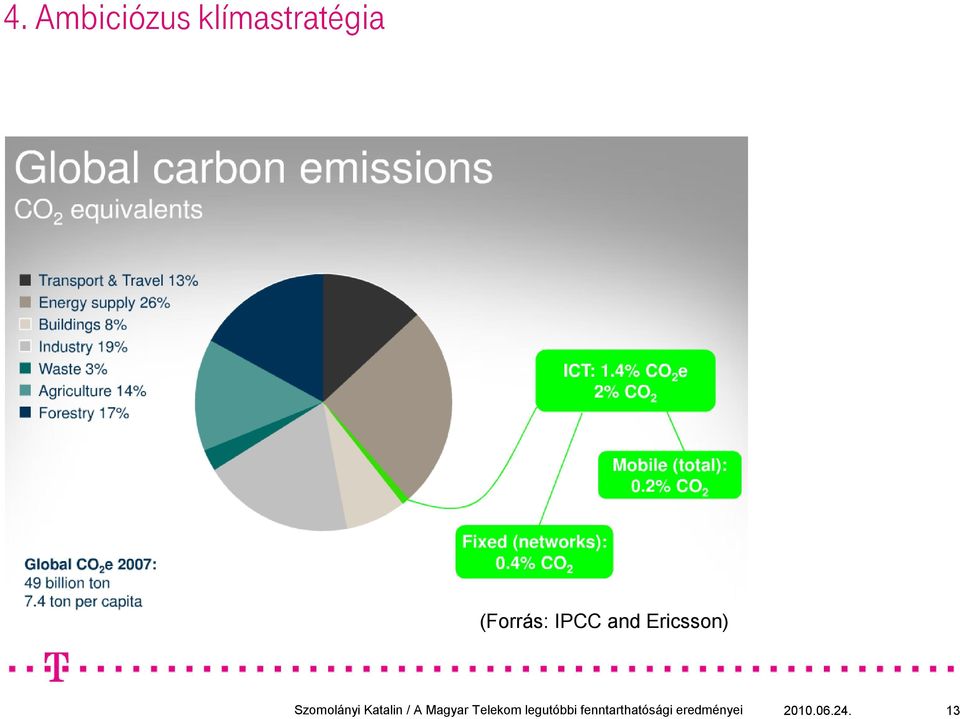 4. Ambiciózus klímastratégia

Global carbon emissions
$CO_2$ equivalents

Transport & Travel 13%
Energy supply 26%
Buildings 8%
Industry 19%
Waste 3%
Agriculture 14%
Forestry 17%

ICT: 1.4% $CO_2$e
2% $CO_2$

Mobile (total):
0.2% $CO_2$

Fixed (networks):
0.4% $CO_2$

Global $CO_2$e 2007:
49 billion ton
7.4 ton per capita

(Forrás: IPCC and Ericsson)

T

Szomolányi Katalin / A Magyar Telekom legutóbbi fenntarthatósági eredményei 2010.06.24. 13